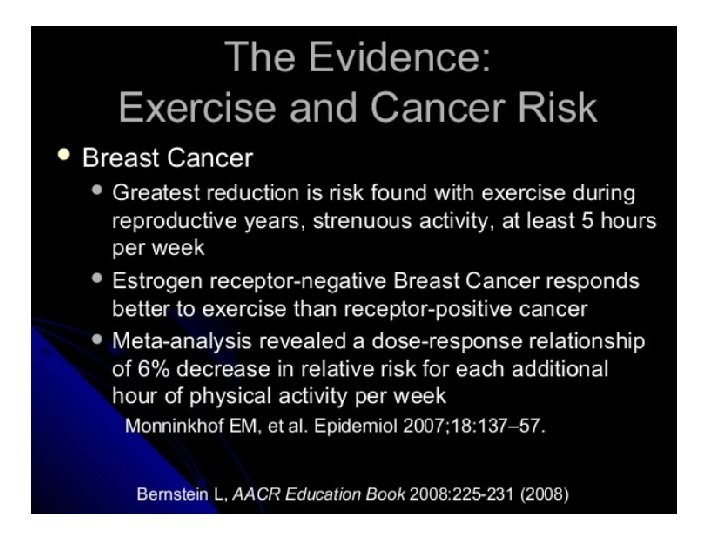 The Evidence:
Exercise and Cancer Risk

• Breast Cancer
  • Greatest reduction is risk found with exercise during reproductive years, strenuous activity, at least 5 hours per week
  • Estrogen receptor-negative Breast Cancer responds better to exercise than receptor-positive cancer
  • Meta-analysis revealed a dose-response relationship of 6% decrease in relative risk for each additional hour of physical activity per week

Monninkhof EM, et al. Epidemiol 2007;18:137–57.

Bernstein L, AACR Education Book 2008:225-231 (2008)